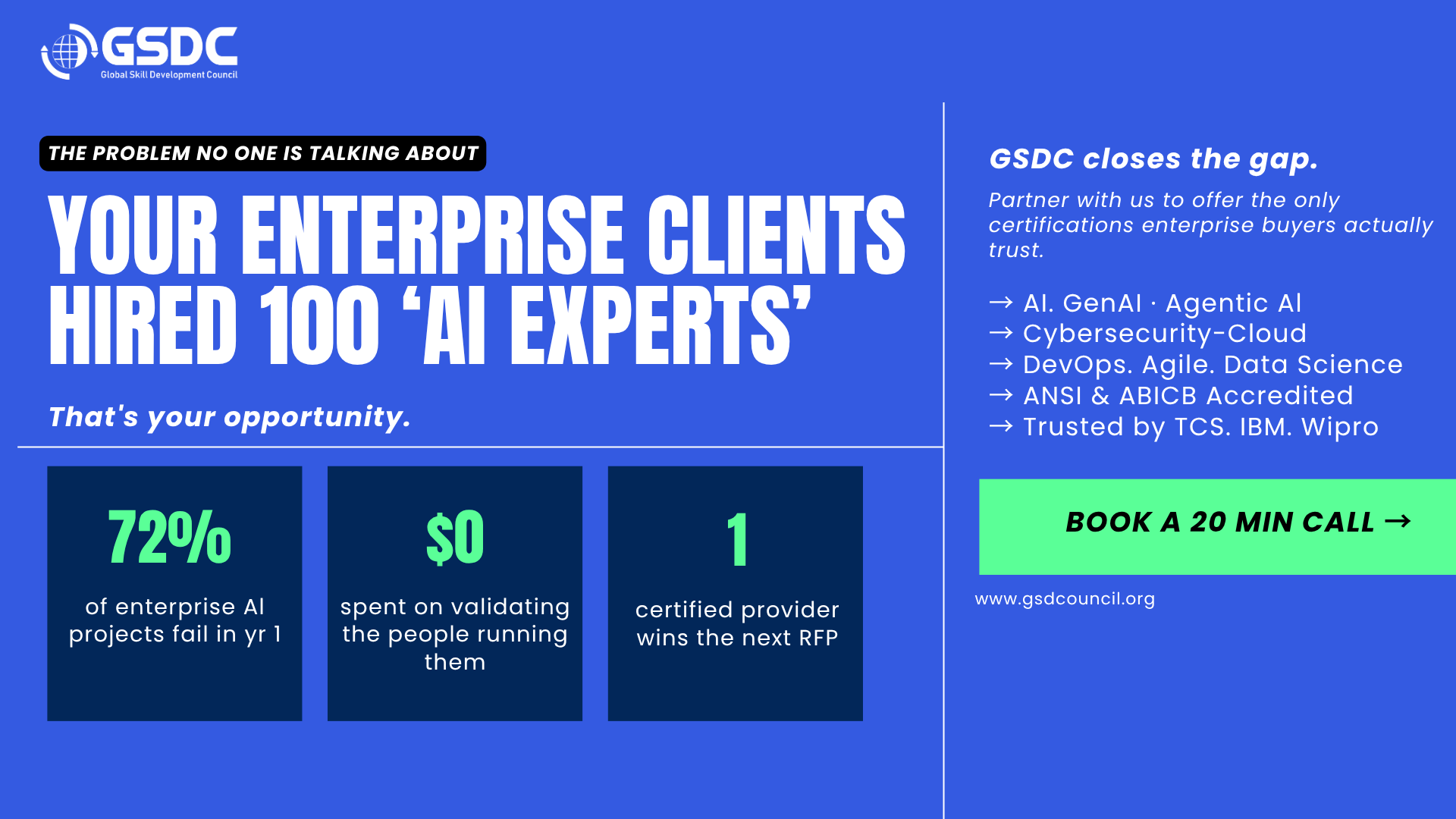 GSDC
Global Skill Development Council

THE PROBLEM NO ONE IS TALKING ABOUT

YOUR ENTERPRISE CLIENTS HIRED 100 ‘AI EXPERTS’

That's your opportunity.

72%
of enterprise AI projects fail in yr 1

$0
spent on validating the people running them

1
certified provider wins the next RFP

GSDC closes the gap.

Partner with us to offer the only certifications enterprise buyers actually trust.

→ AI. GenAI · Agentic AI
→ Cybersecurity-Cloud
→ DevOps. Agile. Data Science
→ ANSI & ABICB Accredited
→ Trusted by TCS. IBM. Wipro

BOOK A 20 MIN CALL →

www.gsdcouncil.org